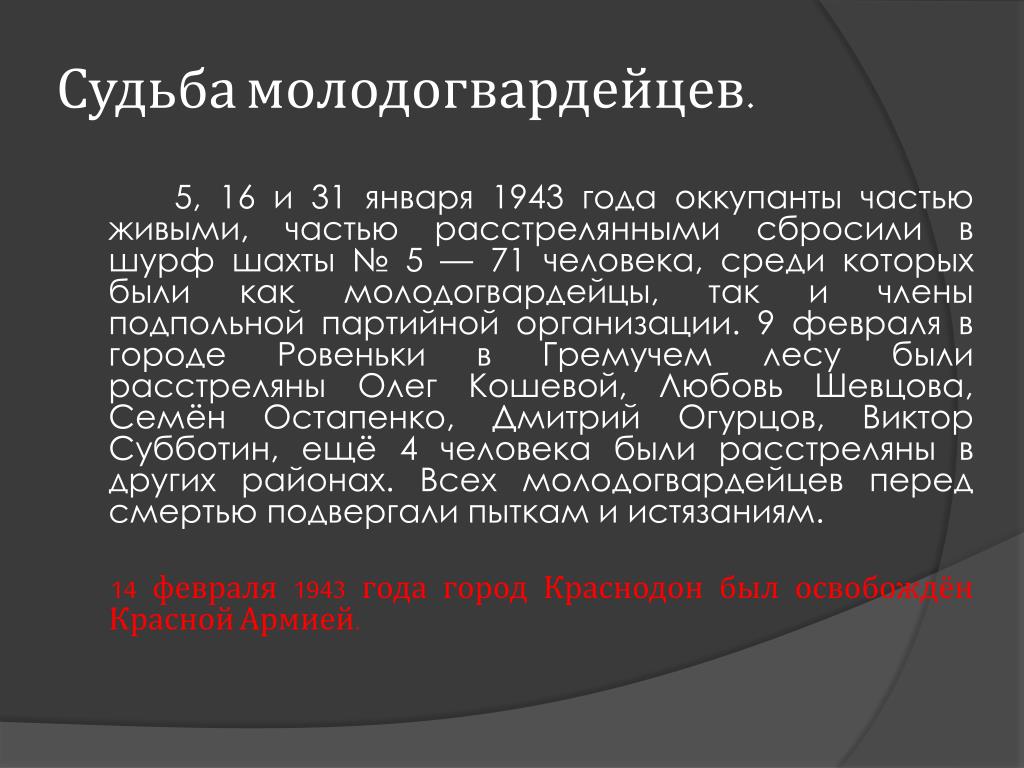 Судьба молодогвардейцев.

5, 16 и 31 января 1943 года оккупанты частью живыми, частью расстрелянными сбросили в шурф шахты № 5 — 71 человека, среди которых были как молодогвардейцы, так и члены подпольной партийной организации. 9 февраля в городе Ровеньки в Гремучем лесу были расстреляны Олег Кошевой, Любовь Шевцова, Семён Остапенко, Дмитрий Огурцов, Виктор Субботин, ещё 4 человека были расстреляны в других районах. Всех молодогвардейцев перед смертью подвергали пыткам и истязаниям.

14 февраля 1943 года город Краснодон был освобождён Красной Армией.